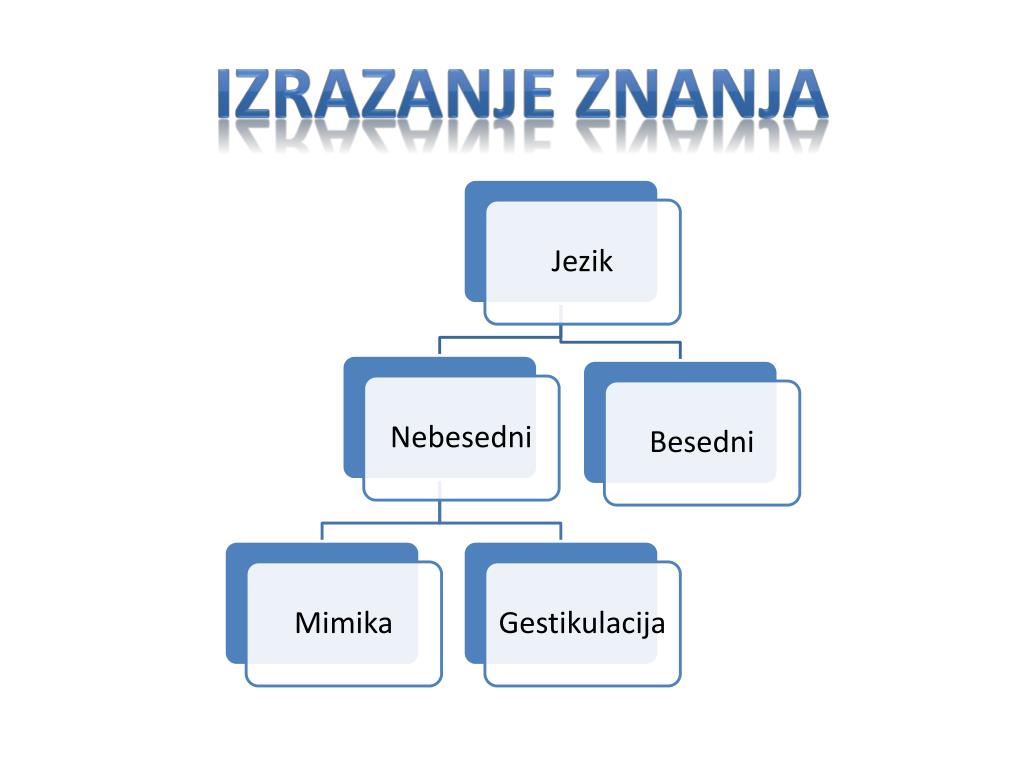 IZRAZANJE ZNANJA

Jezik

Nebesedni

Besedni

Mimika

Gestikulacija